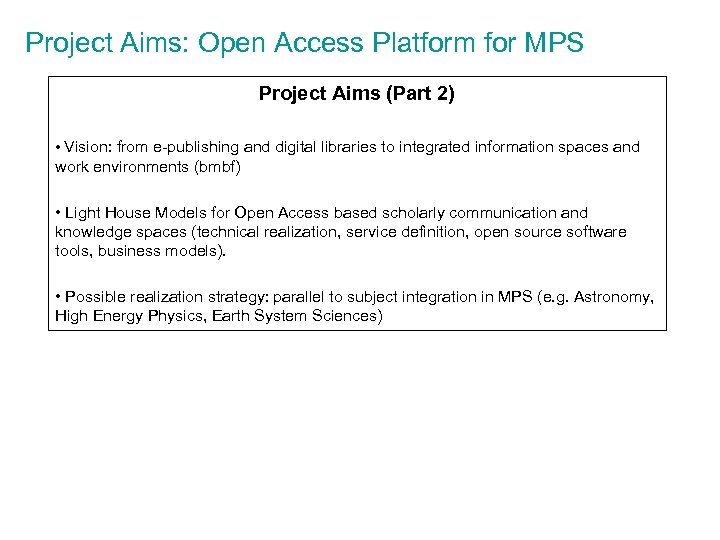 Project Aims: Open Access Platform for MPS

Project Aims (Part 2)

• Vision: from e-publishing and digital libraries to integrated information spaces and work environments (bmbf)

• Light House Models for Open Access based scholarly communication and knowledge spaces (technical realization, service definition, open source software tools, business models).

• Possible realization strategy: parallel to subject integration in MPS (e.g. Astronomy, High Energy Physics, Earth System Sciences)